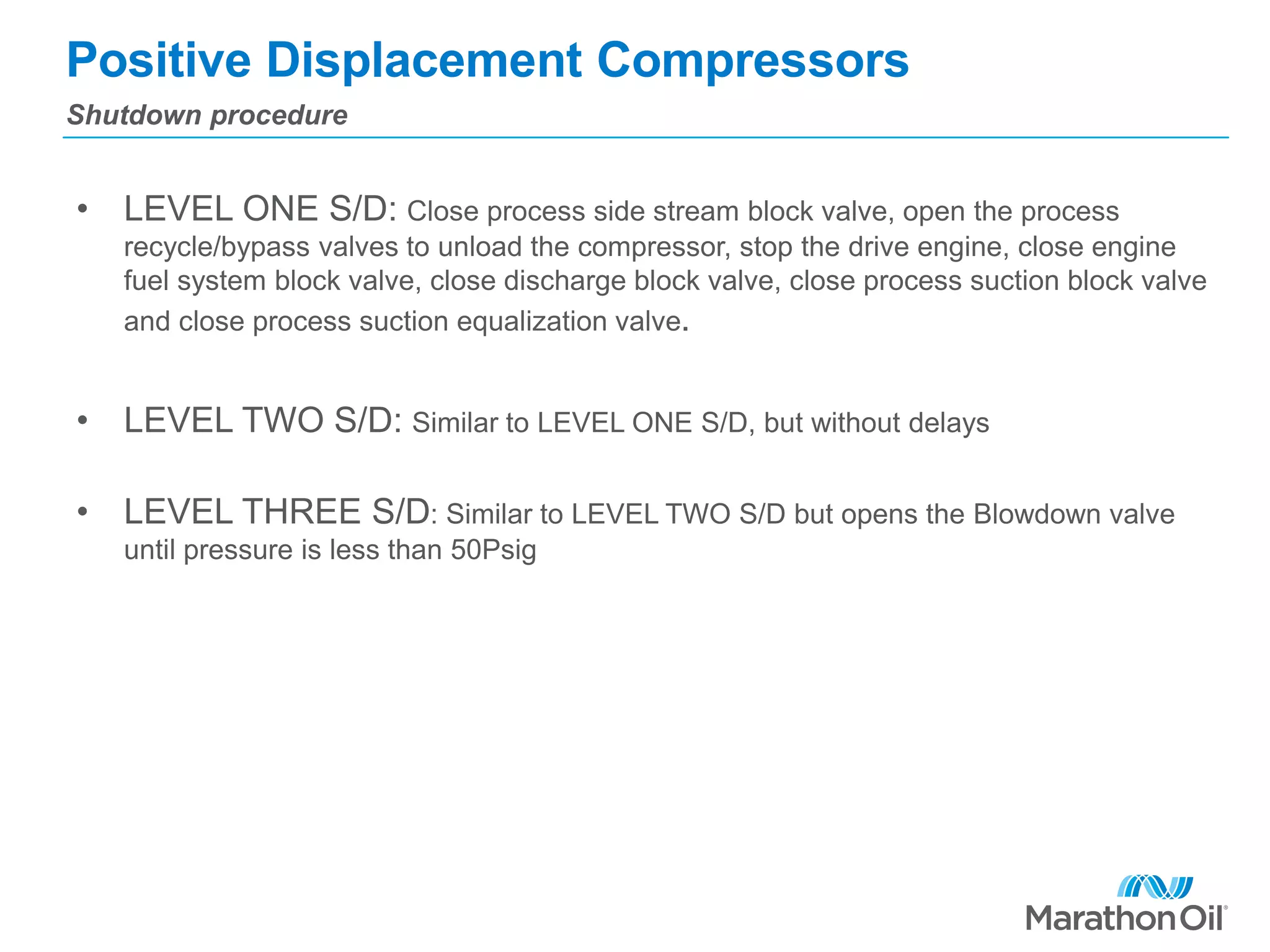 Positive Displacement Compressors

Shutdown procedure

• LEVEL ONE S/D: Close process side stream block valve, open the process recycle/bypass valves to unload the compressor, stop the drive engine, close engine fuel system block valve, close discharge block valve, close process suction block valve and close process suction equalization valve.

• LEVEL TWO S/D: Similar to LEVEL ONE S/D, but without delays

• LEVEL THREE S/D: Similar to LEVEL TWO S/D but opens the Blowdown valve until pressure is less than 50Psig

MarathonOil®